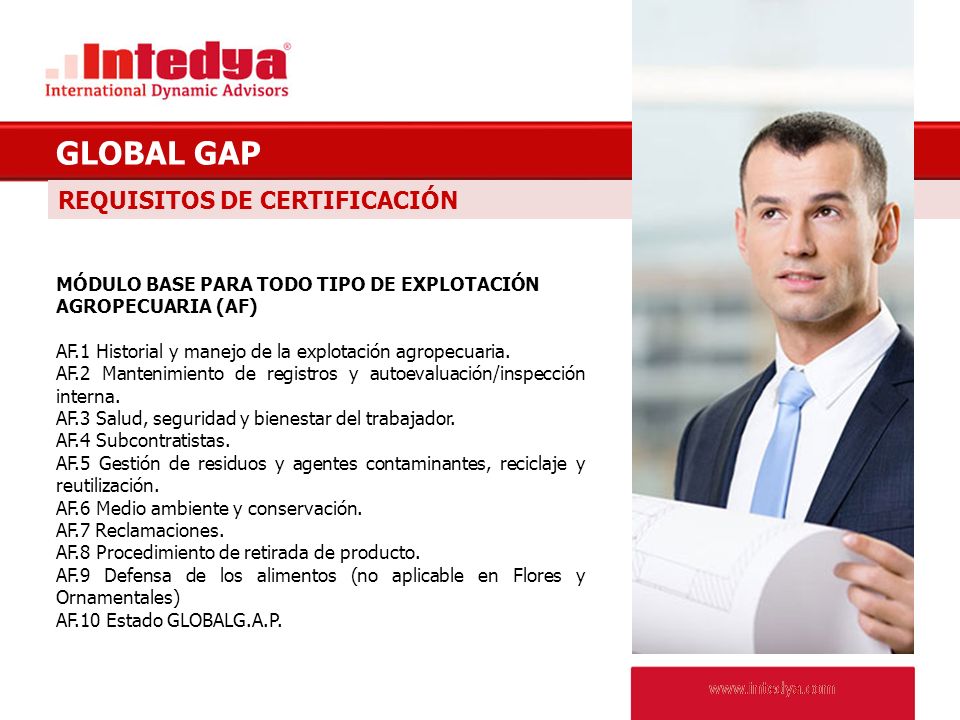 Intedya®
International Dynamic Advisors

GLOBAL GAP

REQUISITOS DE CERTIFICACIÓN

MÓDULO BASE PARA TODO TIPO DE EXPLOTACIÓN AGROPECUARIA (AF)

AF.1 Historial y manejo de la explotación agropecuaria.
AF.2 Mantenimiento de registros y autoevaluación/inspección interna.
AF.3 Salud, seguridad y bienestar del trabajador.
AF.4 Subcontratistas.
AF.5 Gestión de residuos y agentes contaminantes, reciclaje y reutilización.
AF.6 Medio ambiente y conservación.
AF.7 Reclamaciones.
AF.8 Procedimiento de retirada de producto.
AF.9 Defensa de los alimentos (no aplicable en Flores y Ornamentales)
AF.10 Estado GLOBALG.A.P.

www.intedya.com